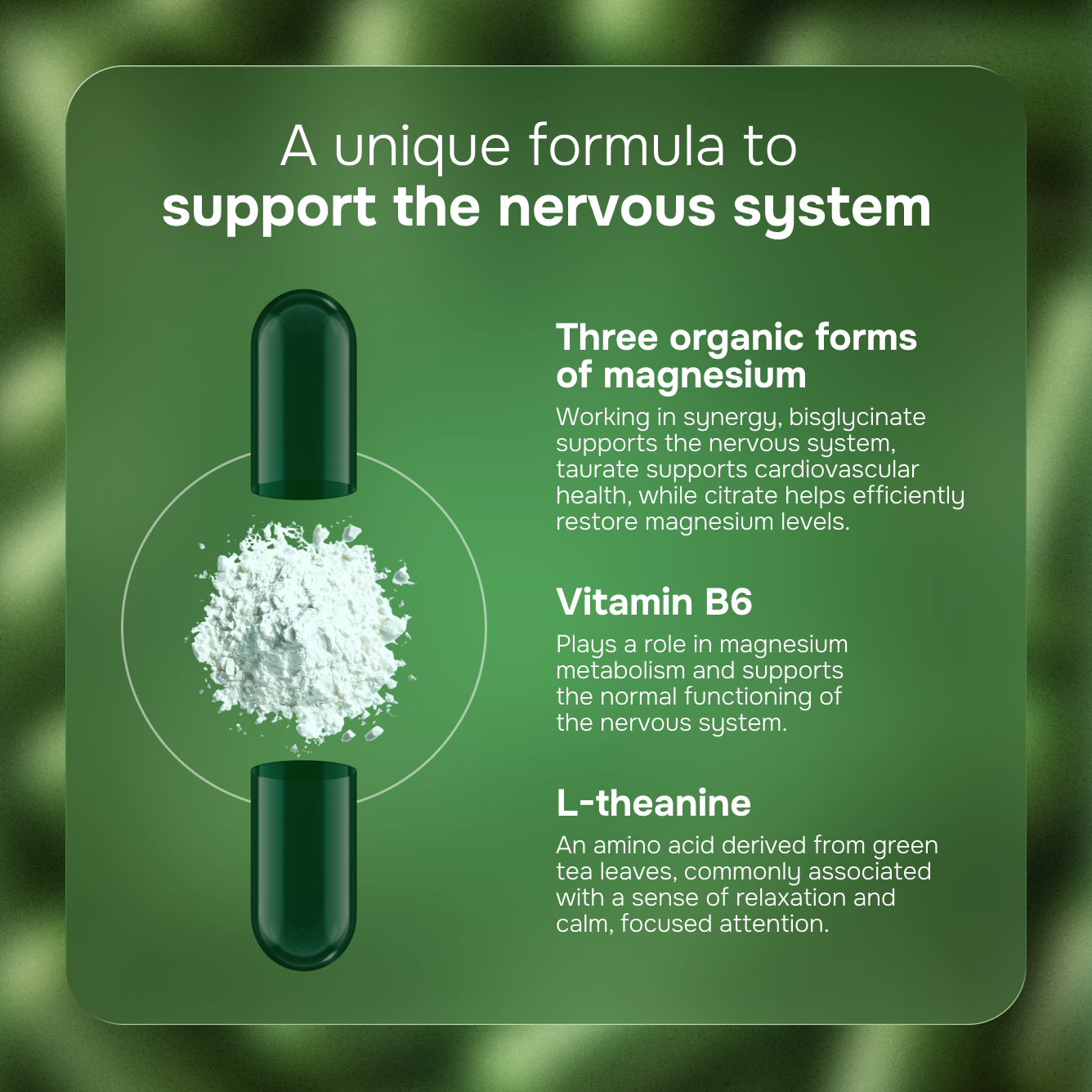 A unique formula to
support the nervous system

Three organic forms of magnesium

Working in synergy, bisglycinate supports the nervous system, taurate supports cardiovascular health, while citrate helps efficiently restore magnesium levels.

Vitamin B6

Plays a role in magnesium metabolism and supports the normal functioning of the nervous system.

L-theanine

An amino acid derived from green tea leaves, commonly associated with a sense of relaxation and calm, focused attention.